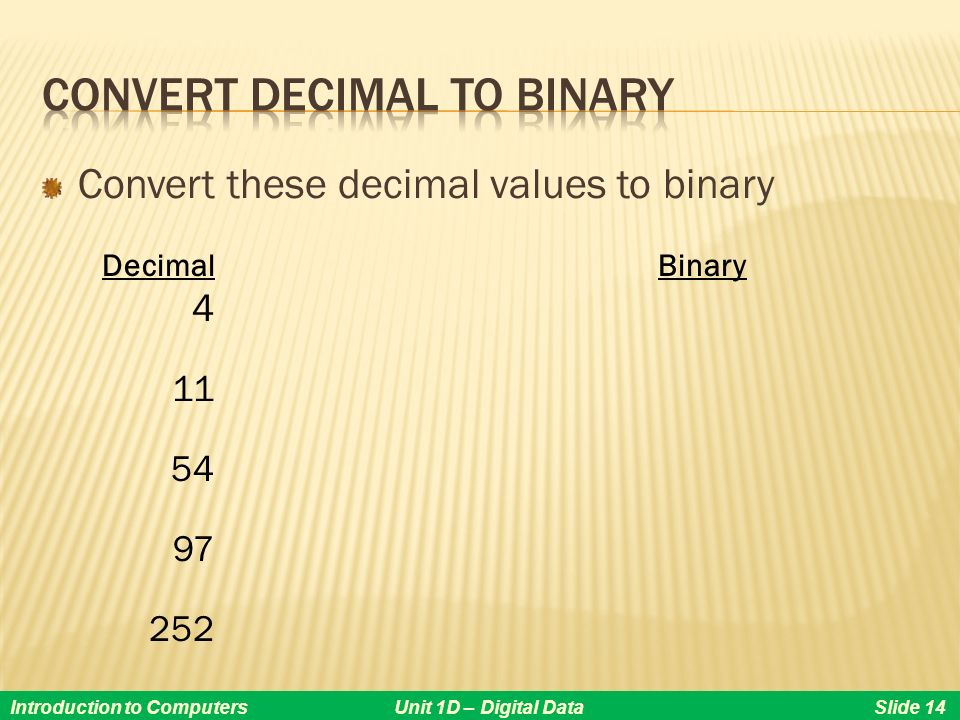 CONVERT DECIMAL TO BINARY

Convert these decimal values to binary

| Decimal | Binary |
|---|---|
| 4 | |
| 11 | |
| 54 | |
| 97 | |
| 252 | |

Introduction to Computers Unit 1D – Digital Data Slide 14